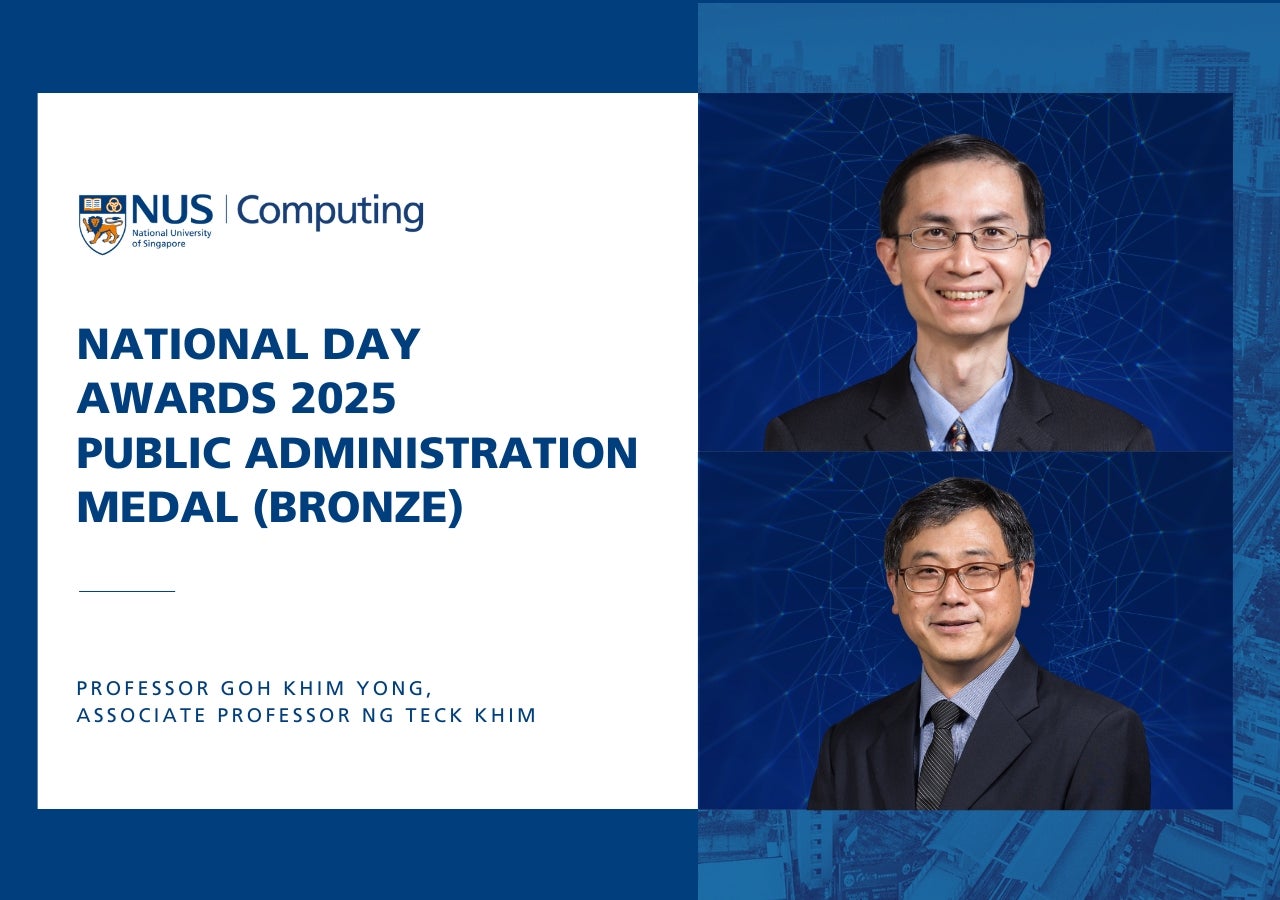 NUS National University of Singapore | Computing

NATIONAL DAY AWARDS 2025 PUBLIC ADMINISTRATION MEDAL (BRONZE)

PROFESSOR GOH KHIM YONG, ASSOCIATE PROFESSOR NG TECK KHIM